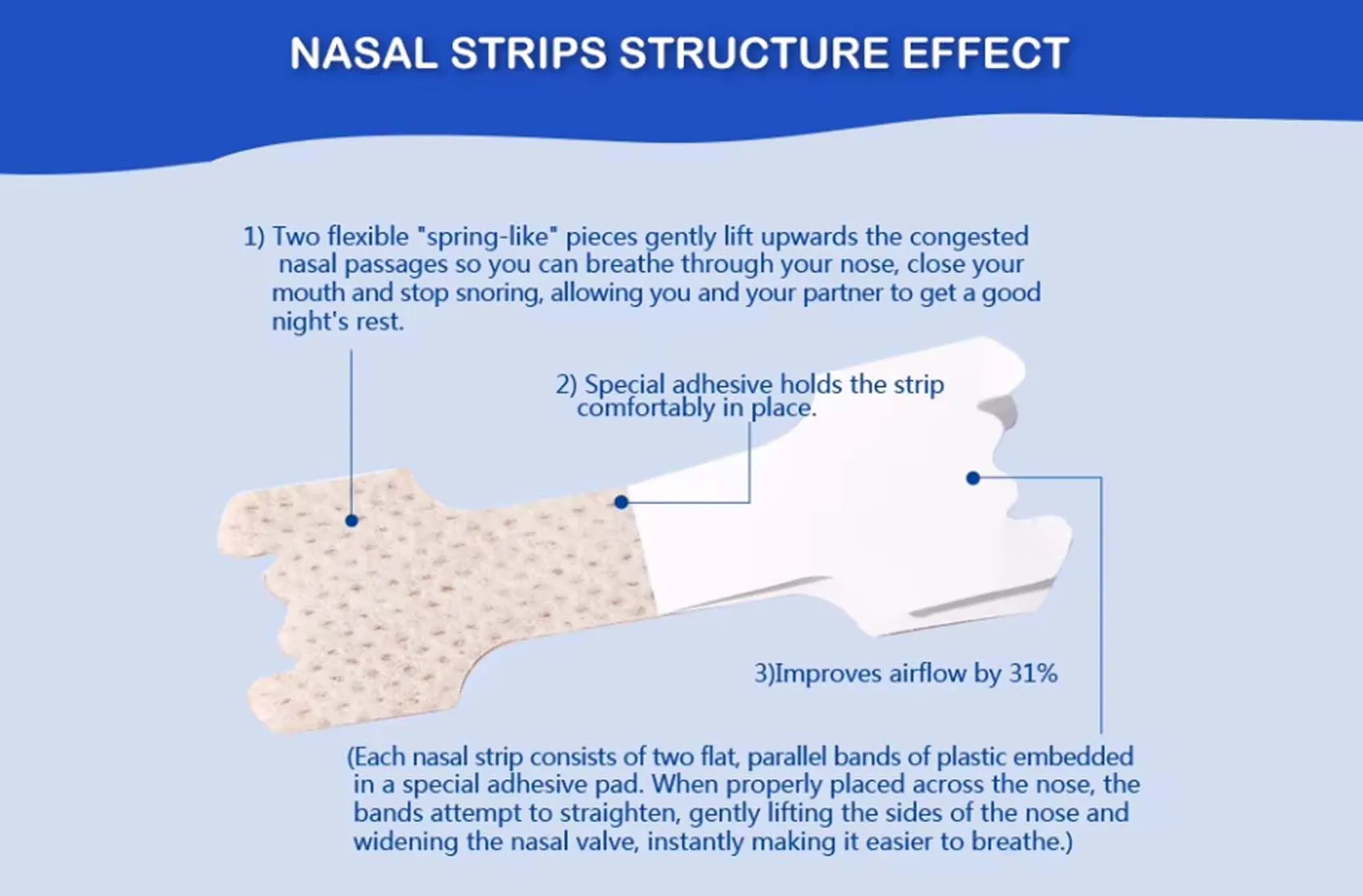 NASAL STRIPS STRUCTURE EFFECT

1) Two flexible "spring-like" pieces gently lift upwards the congested nasal passages so you can breathe through your nose, close your mouth and stop snoring, allowing you and your partner to get a good night's rest.

2) Special adhesive holds the strip comfortably in place.

3)Improves airflow by 31%

(Each nasal strip consists of two flat, parallel bands of plastic embedded in a special adhesive pad. When properly placed across the nose, the bands attempt to straighten, gently lifting the sides of the nose and widening the nasal valve, instantly making it easier to breathe.)